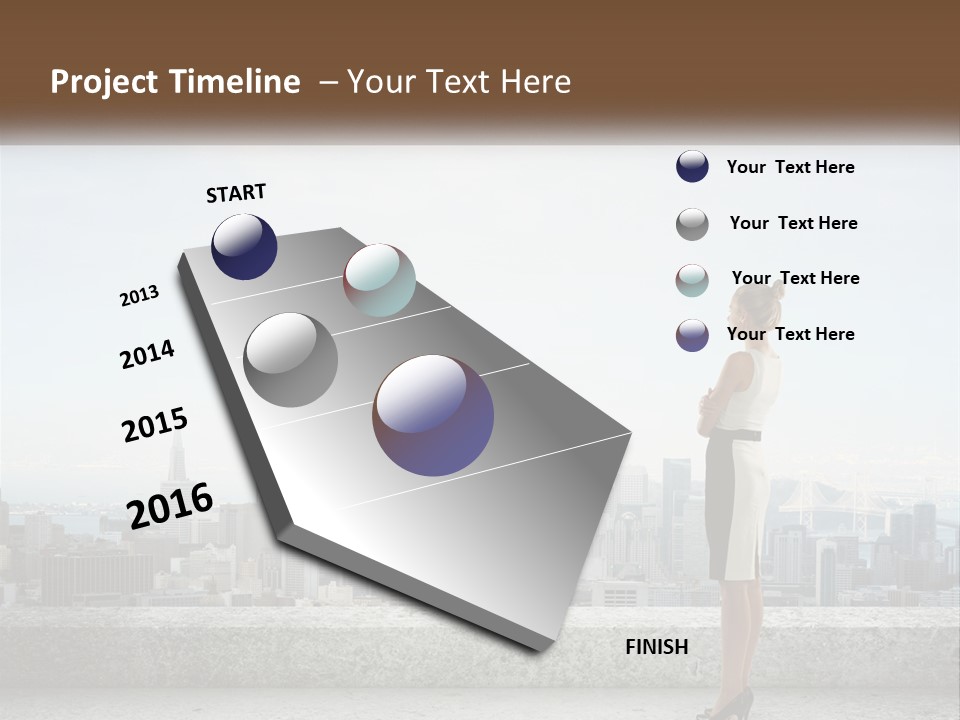 Project Timeline – Your Text Here

START

2013

2014

2015

2016

FINISH

Your Text Here

Your Text Here

Your Text Here

Your Text Here